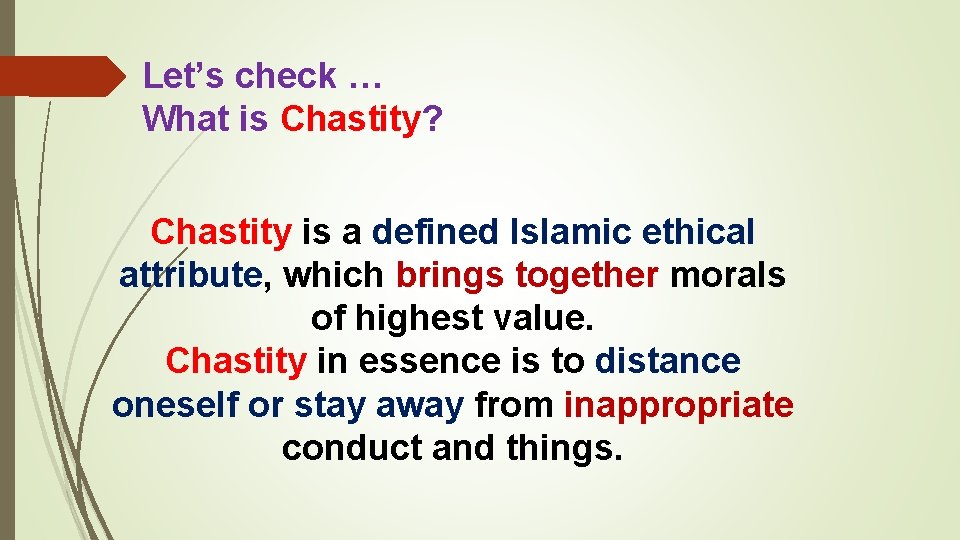 Let’s check …
What is Chastity?

Chastity is a defined Islamic ethical attribute, which brings together morals of highest value.
Chastity in essence is to distance oneself or stay away from inappropriate conduct and things.